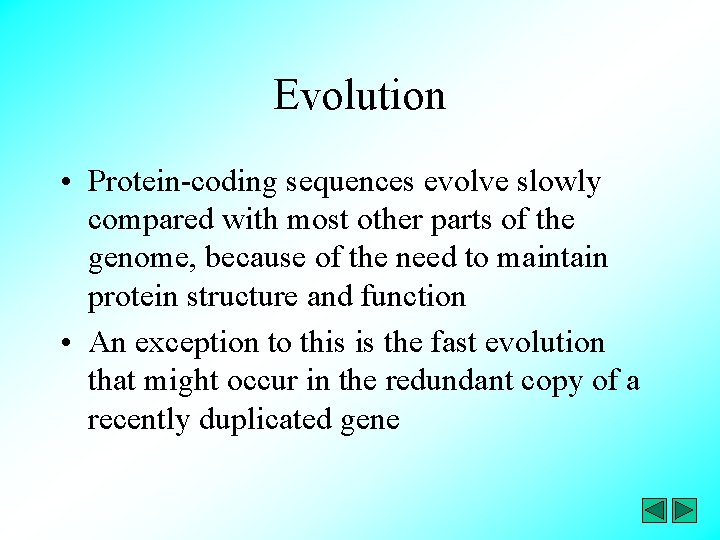 Evolution

• Protein-coding sequences evolve slowly compared with most other parts of the genome, because of the need to maintain protein structure and function

• An exception to this is the fast evolution that might occur in the redundant copy of a recently duplicated gene